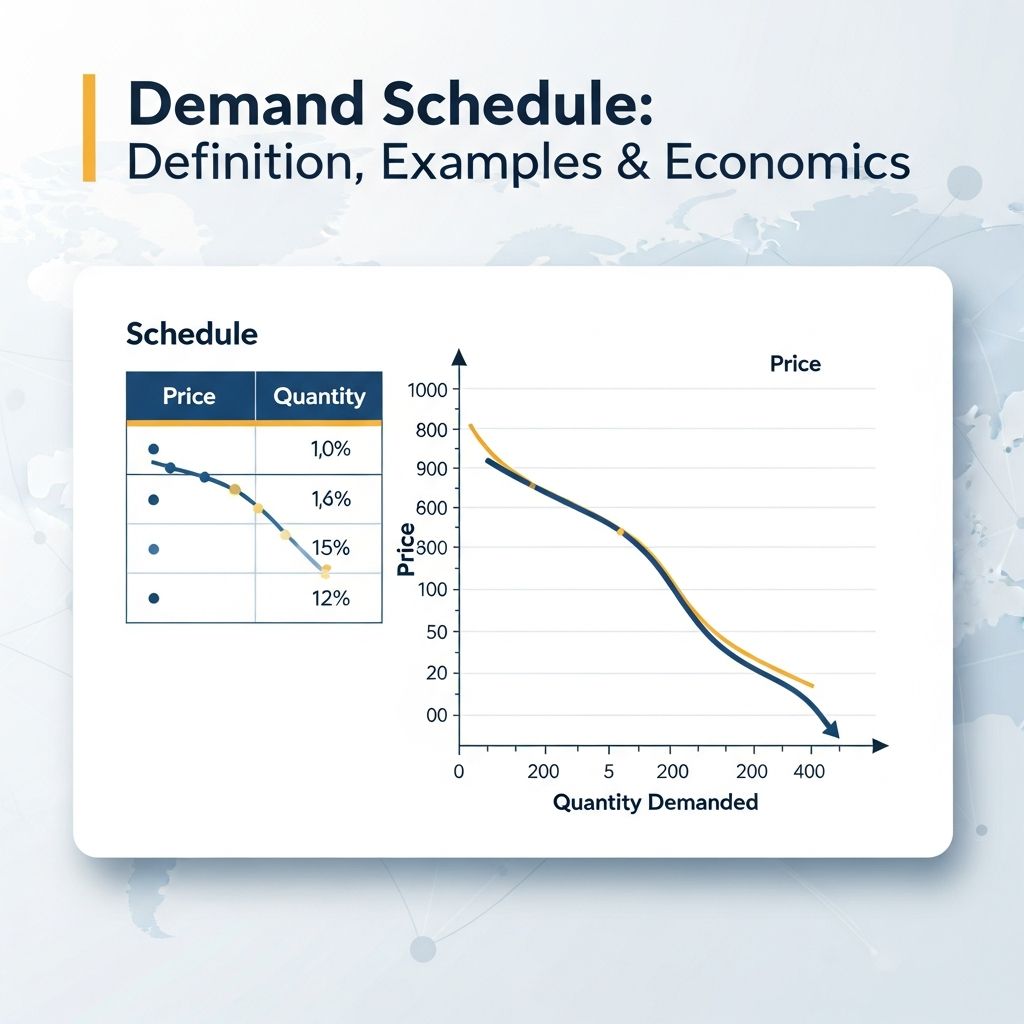 Demand Schedule:
Definition, Examples & Economics

Schedule

| Price | Quantity |
|---|---|
| | 1,0% |
| | 1,6% |
| | 15% |
| | 12% |

Price

1000
800
900
600
800
100
50
20
00

Price

0 200 5 200 200 400

Quantity Demanded